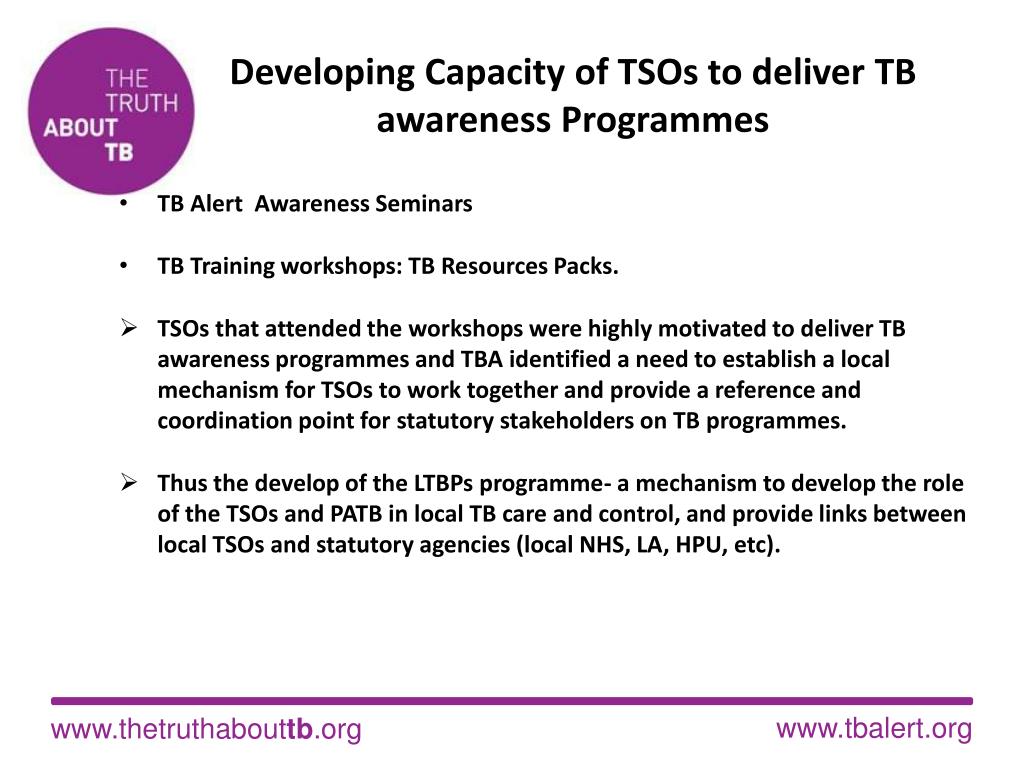 THE TRUTH ABOUT TB

Developing Capacity of TSOs to deliver TB awareness Programmes

• TB Alert Awareness Seminars

• TB Training workshops: TB Resources Packs.

➢ TSOs that attended the workshops were highly motivated to deliver TB awareness programmes and TBA identified a need to establish a local mechanism for TSOs to work together and provide a reference and coordination point for statutory stakeholders on TB programmes.

➢ Thus the develop of the LTBPs programme- a mechanism to develop the role of the TSOs and PATB in local TB care and control, and provide links between local TSOs and statutory agencies (local NHS, LA, HPU, etc).

www.thetruthabouttb.org

www.tbalert.org